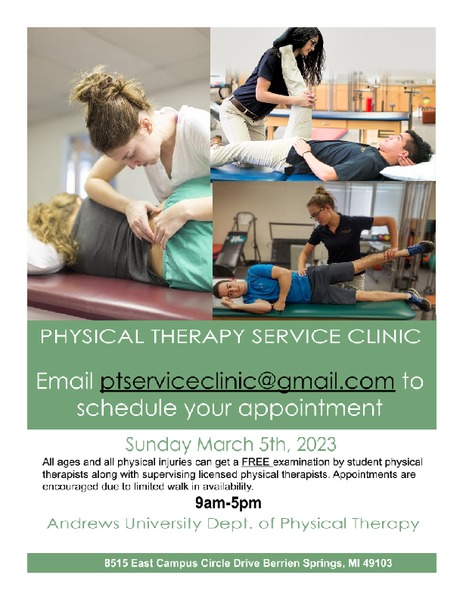 PHYSICAL THERAPY SERVICE CLINIC

Email ptserviceclinic@gmail.com to schedule your appointment

Sunday March 5th, 2023

All ages and all physical injuries can get a FREE examination by student physical therapists along with supervising licensed physical therapists. Appointments are encouraged due to limited walk in availability.

9am-5pm

Andrews University Dept. of Physical Therapy

8515 East Campus Circle Drive Berrien Springs, MI 49103